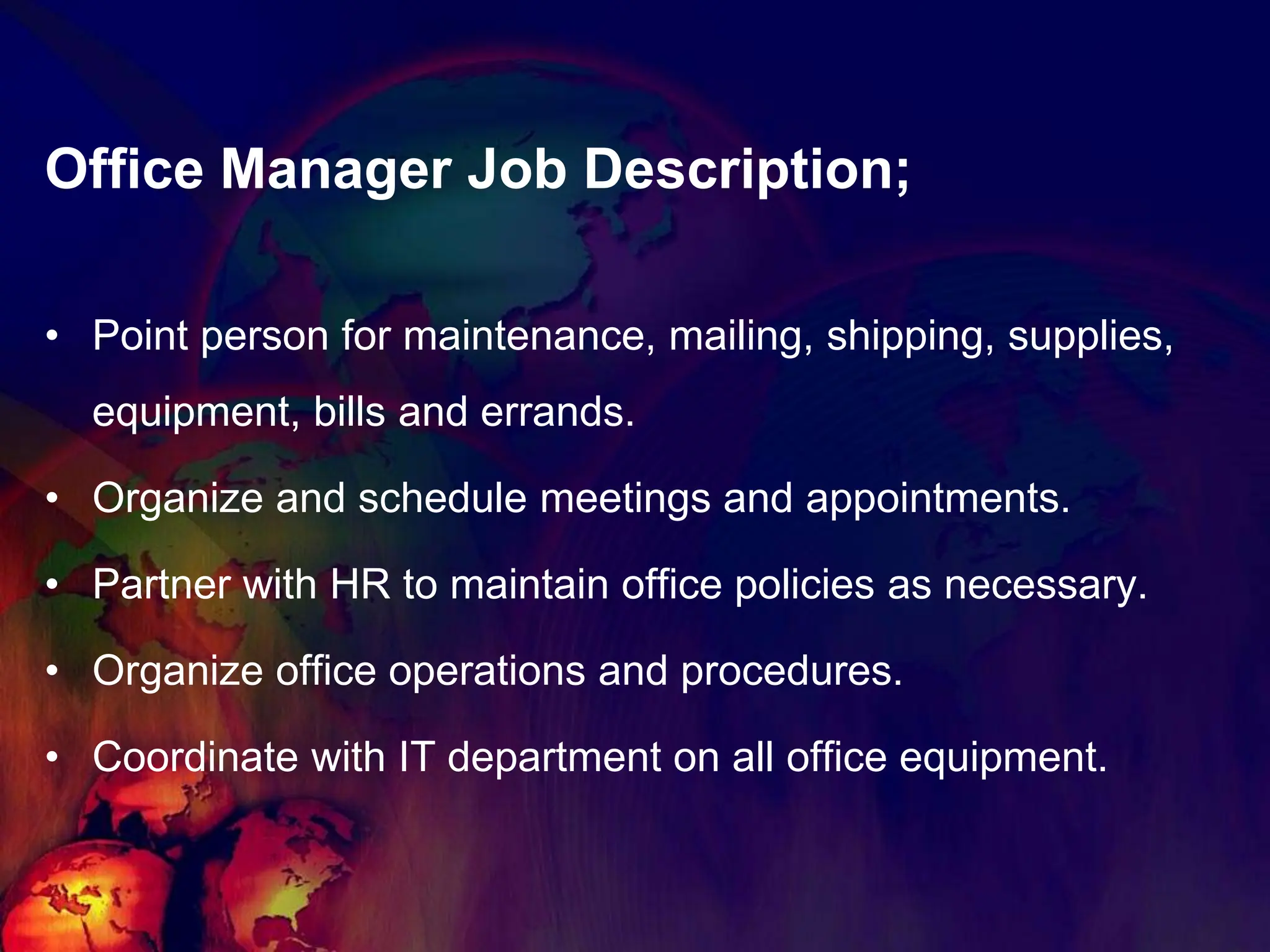 Office Manager Job Description;

• Point person for maintenance, mailing, shipping, supplies, equipment, bills and errands.
• Organize and schedule meetings and appointments.
• Partner with HR to maintain office policies as necessary.
• Organize office operations and procedures.
• Coordinate with IT department on all office equipment.